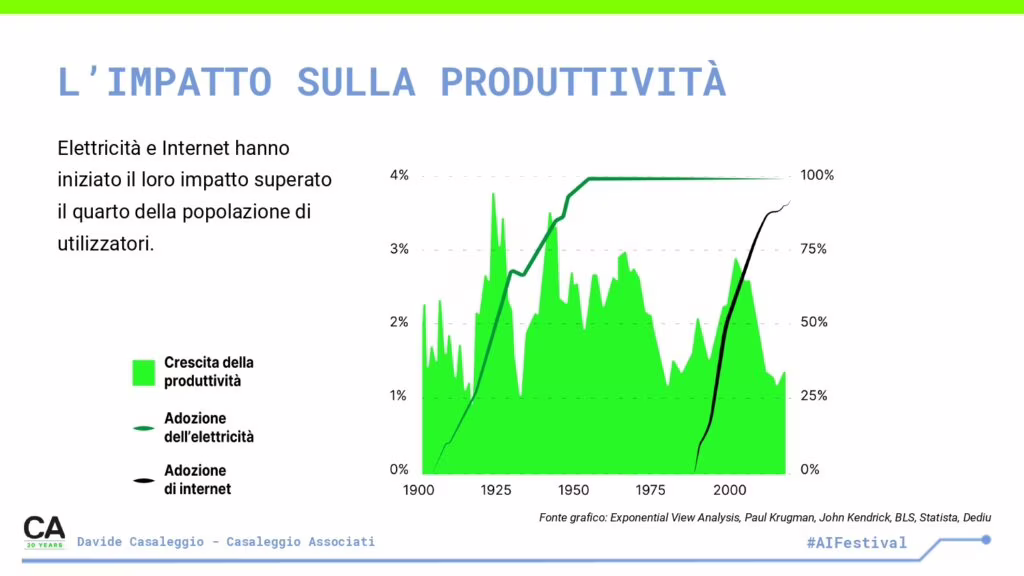 L'IMPATTO SULLA PRODUTTIVITÀ

Elettricità e Internet hanno iniziato il loro impatto superato il quarto della popolazione di utilizzatori.

Crescita della produttività

Adozione dell'elettricità

Adozione di internet

4%
3%
2%
1%
0%

100%
75%
50%
25%
0%

1900
1925
1950
1975
2000

Fonte grafico: Exponential View Analysis, Paul Krugman, John Kendrick, BLS, Statista, Dediu

CA
20 YEARS

Davide Casaleggio - Casaleggio Associati

#AIFestival